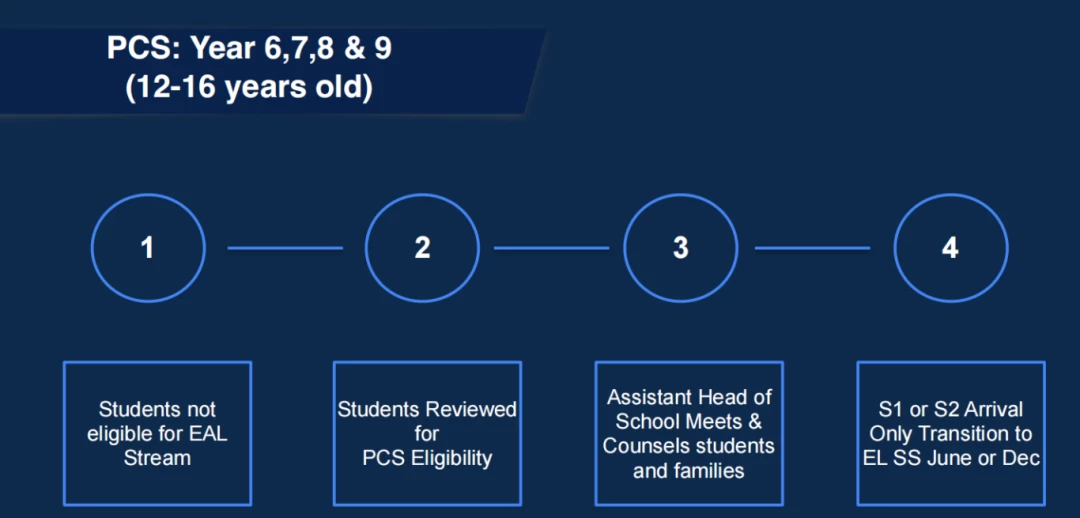 PCS: Year 6,7,8 & 9
(12-16 years old)

1

2

3

4

Students not eligible for EAL Stream

Students Reviewed for PCS Eligibility

Assistant Head of School Meets & Counsels students and families

S1 or S2 Arrival Only Transition to EL SS June or Dec